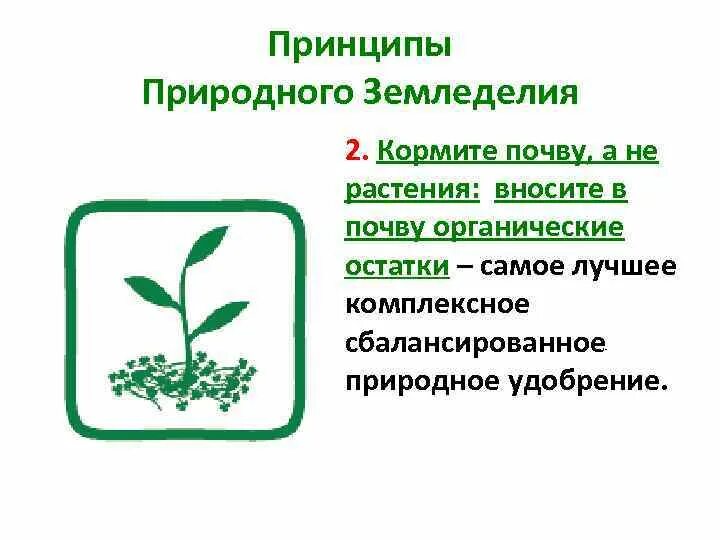 Принципы
Природного Земледелия

2. Кормите почву, а не растения: вносите в почву органические остатки – самое лучшее комплексное сбалансированное природное удобрение.